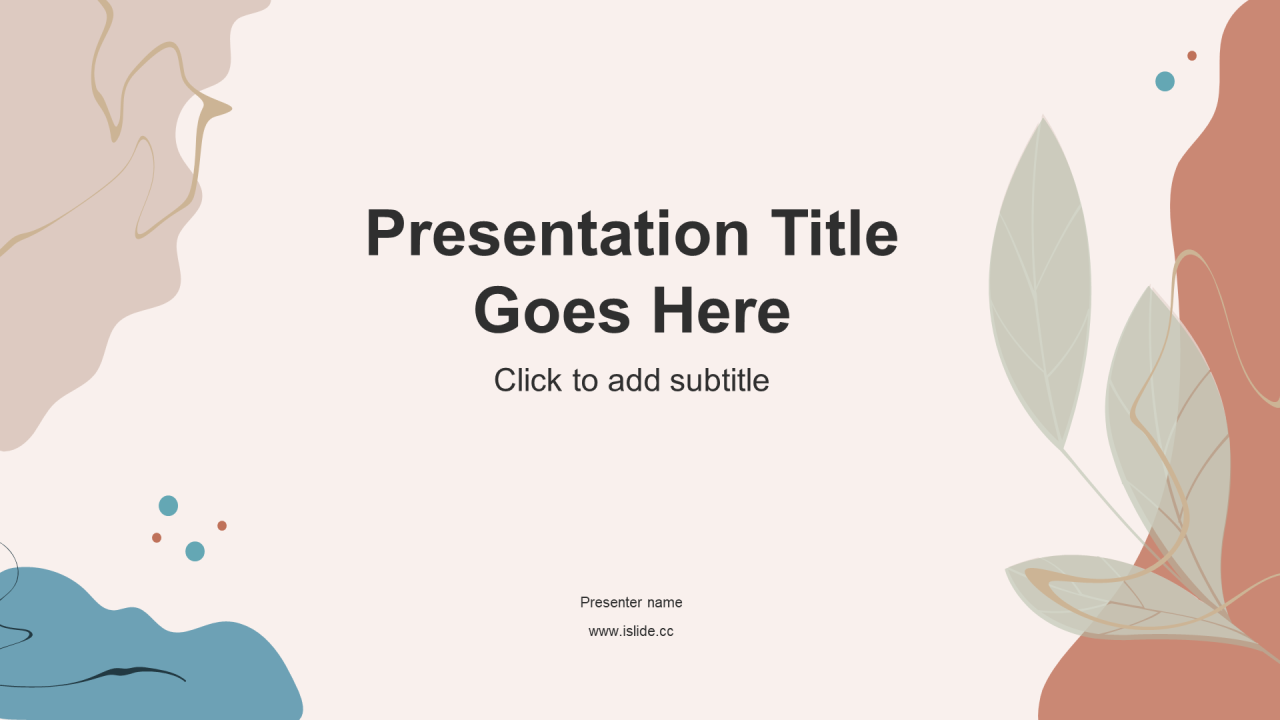 Presentation Title Goes Here

Click to add subtitle

Presenter name

www.islide.cc